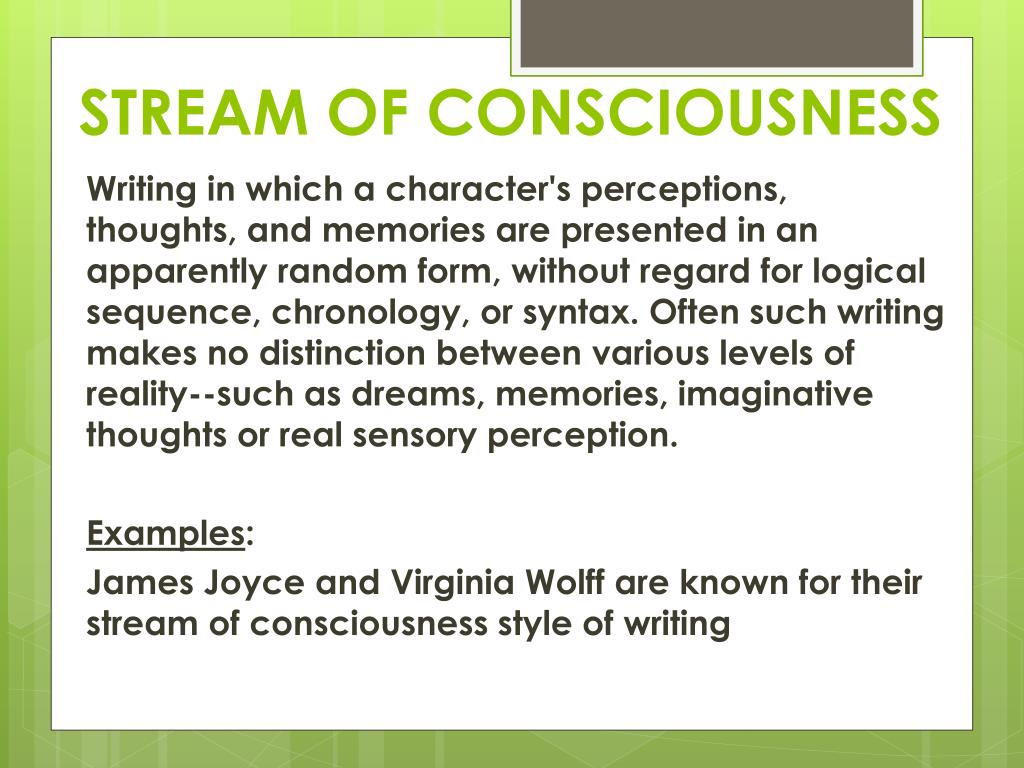 STREAM OF CONSCIOUSNESS

Writing in which a character's perceptions, thoughts, and memories are presented in an apparently random form, without regard for logical sequence, chronology, or syntax. Often such writing makes no distinction between various levels of reality--such as dreams, memories, imaginative thoughts or real sensory perception.

Examples:

James Joyce and Virginia Wolff are known for their stream of consciousness style of writing